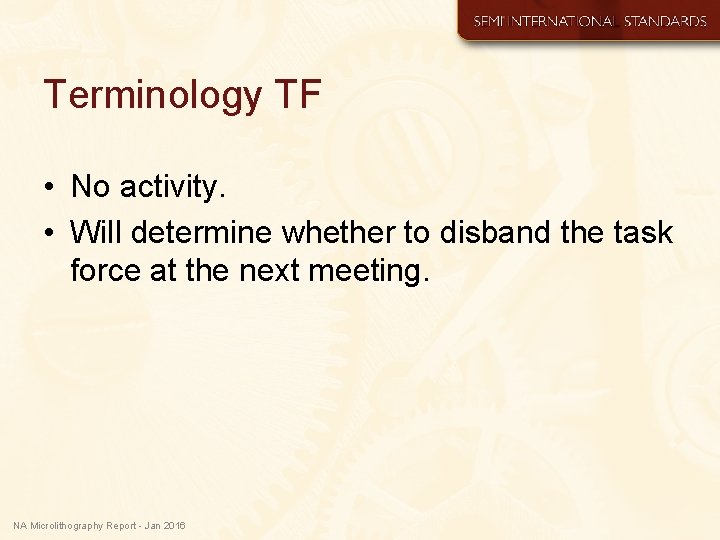 SEMI INTERNATIONAL STANDARDS

Terminology TF

• No activity.
• Will determine whether to disband the task force at the next meeting.

NA Microlithography Report - Jan 2016